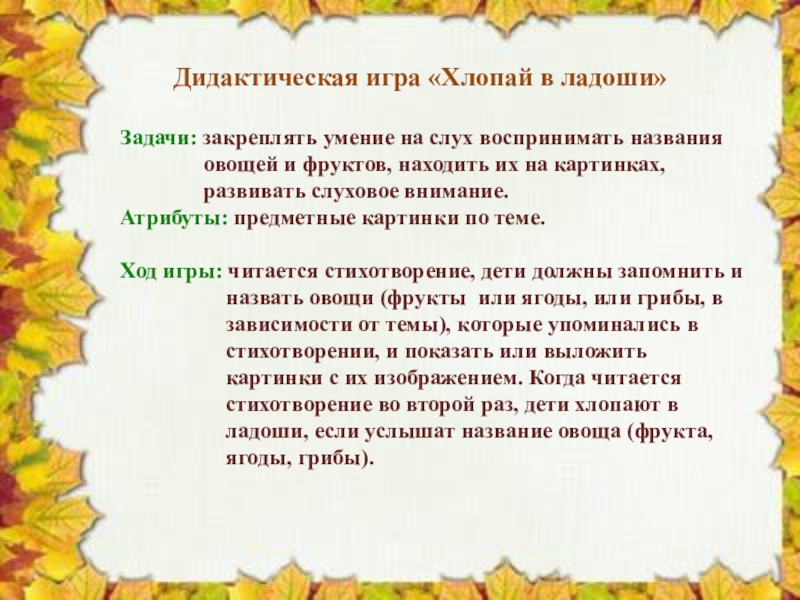 Дидактическая игра «Хлопай в ладоши»

Задачи: закреплять умение на слух воспринимать названия овощей и фруктов, находить их на картинках, развивать слуховое внимание.
Атрибуты: предметные картинки по теме.

Ход игры: читается стихотворение, дети должны запомнить и назвать овощи (фрукты  или ягоды, или грибы, в зависимости от темы), которые упоминались в стихотворении, и показать или выложить картинки с их изображением. Когда читается стихотворение во второй раз, дети хлопают в ладоши, если услышат название овоща (фрукта, ягоды, грибы).